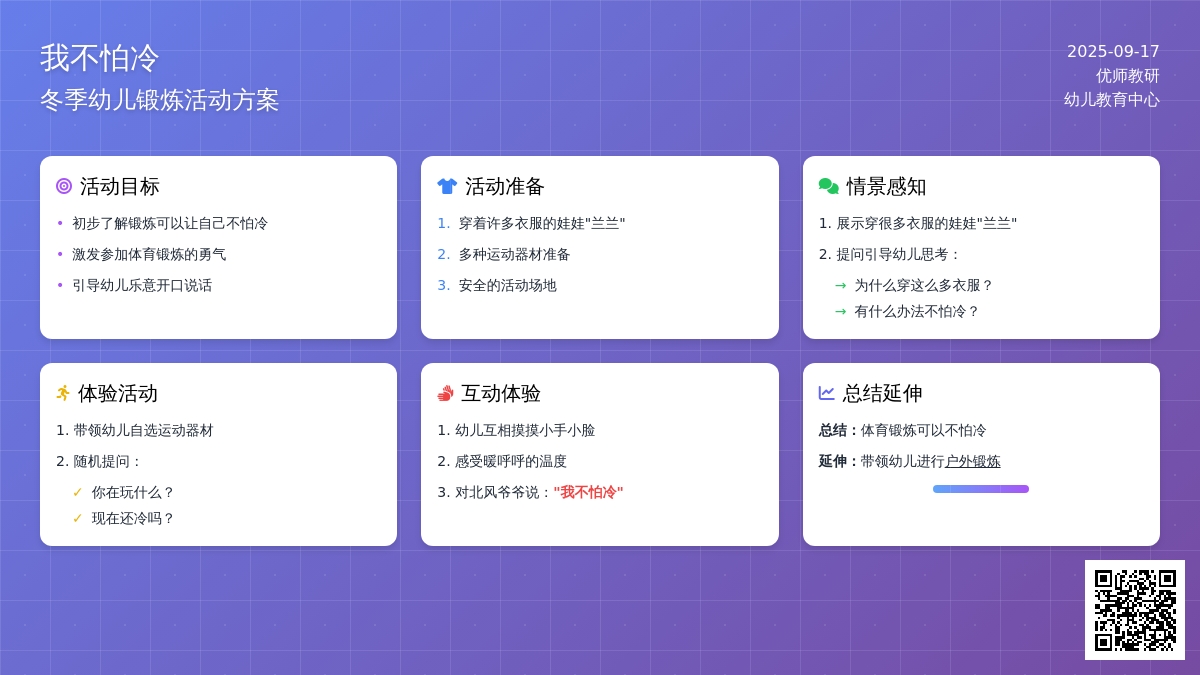 我不怕冷
冬季幼儿锻炼活动方案

2025-09-17
优师教研
幼儿教育中心

活动目标
• 初步了解锻炼可以让自己不怕冷
• 激发参加体育锻炼的勇气
• 引导幼儿乐意开口说话

活动准备
1. 穿着许多衣服的娃娃"兰兰"
2. 多种运动器材准备
3. 安全的活动场地

情景感知
1. 展示穿很多衣服的娃娃"兰兰"
2. 提问引导幼儿思考：
→ 为什么穿这么多衣服？
→ 有什么办法不怕冷？

体验活动
1. 带领幼儿自选运动器材
2. 随机提问：
✓ 你在玩什么？
✓ 现在还冷吗？

互动体验
1. 幼儿互相摸摸小手小脸
2. 感受暖呼呼的温度
3. 对北风爷爷说："我不怕冷"

总结延伸
总结：体育锻炼可以不怕冷
延伸：带领幼儿进行户外锻炼